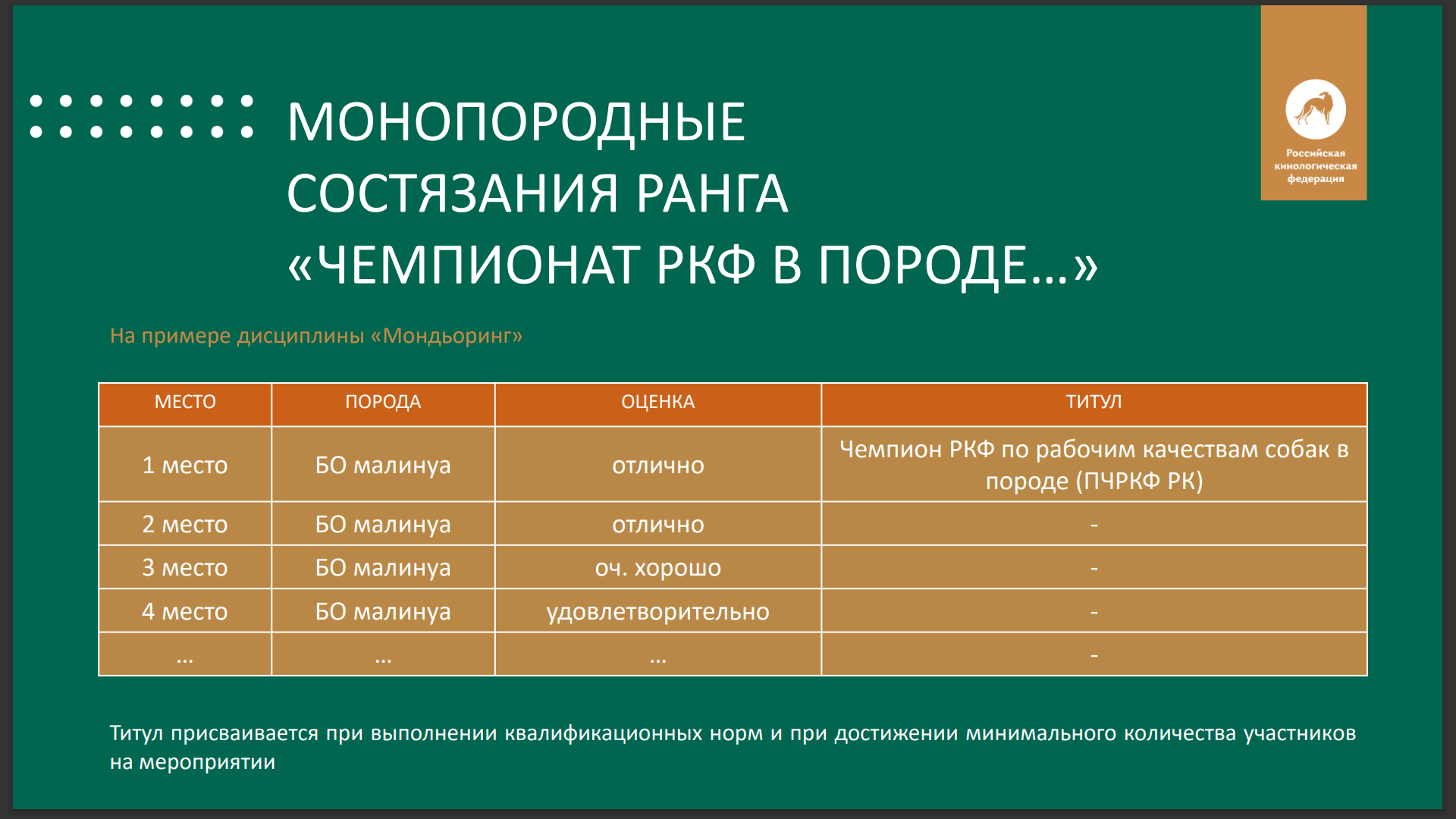 МОНОПОРОДНЫЕ СОСТЯЗАНИЯ РАНГА «ЧЕМПИОНАТ РКФ В ПОРОДЕ…»

Российская кинологическая федерация

На примере дисциплины «Мондьоринг»

| МЕСТО | ПОРОДА | ОЦЕНКА | ТИТУЛ |
|---|---|---|---|
| 1 место | БО малинуа | отлично | Чемпион РКФ по рабочим качествам собак в породе (ПЧРКФ РК) |
| 2 место | БО малинуа | отлично | - |
| 3 место | БО малинуа | оч. хорошо | - |
| 4 место | БО малинуа | удовлетворительно | - |
| … | … | … | - |

Титул присваивается при выполнении квалификационных норм и при достижении минимального количества участников на мероприятии